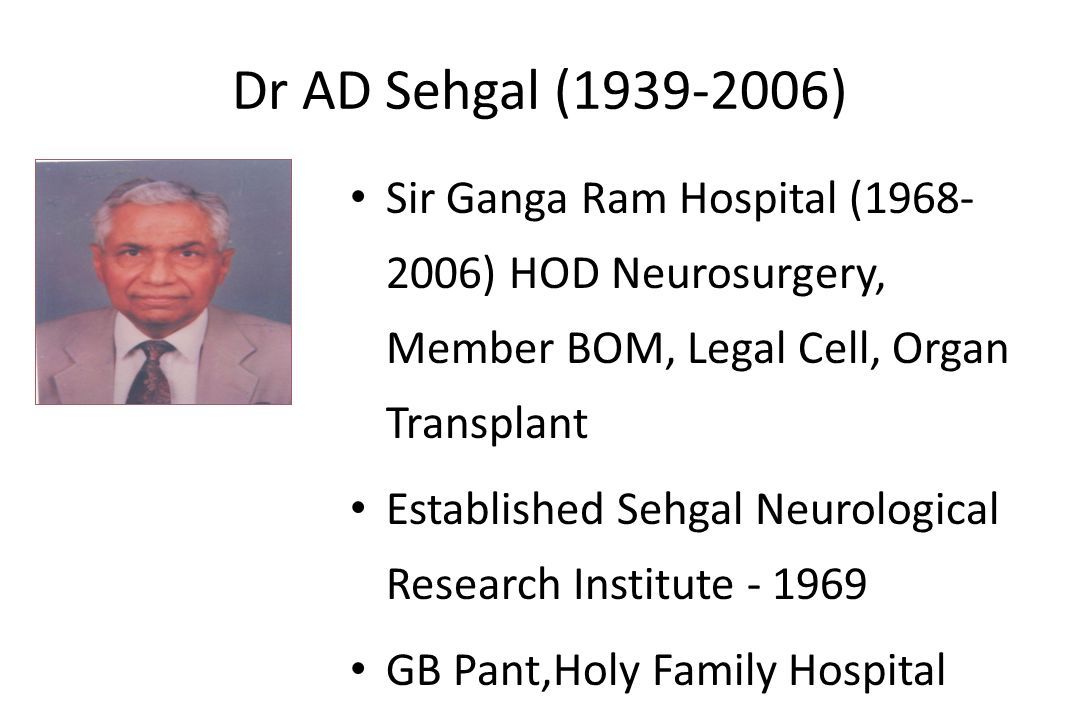 Dr AD Sehgal (1939-2006)

• Sir Ganga Ram Hospital (1968-2006) HOD Neurosurgery, Member BOM, Legal Cell, Organ Transplant

• Established Sehgal Neurological Research Institute - 1969

• GB Pant,Holy Family Hospital